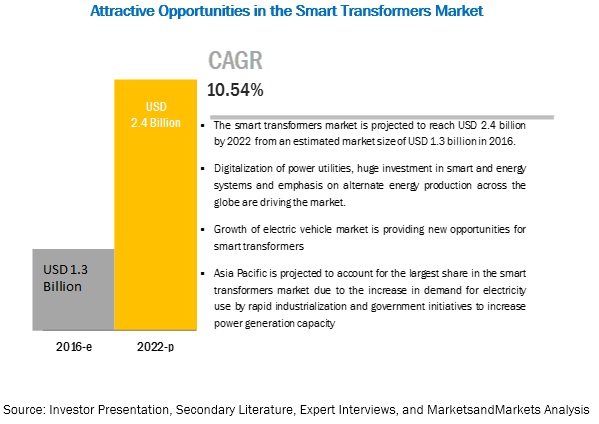 Attractive Opportunities in the Smart Transformers Market

CAGR
10.54%

USD
2.4 Billion

USD 1.3
Billion

2016-e
2022-p

▪ The smart transformers market is projected to reach USD 2.4 billion by 2022 from an estimated market size of USD 1.3 billion in 2016.

▪ Digitalization of power utilities, huge investment in smart and energy systems and emphasis on alternate energy production across the globe are driving the market.

▪ Growth of electric vehicle market is providing new opportunities for smart transformers

▪ Asia Pacific is projected to account for the largest share in the smart transformers market due to the increase in demand for electricity use by rapid industrialization and government initiatives to increase power generation capacity

Source: Investor Presentation, Secondary Literature, Expert Interviews, and MarketsandMarkets Analysis